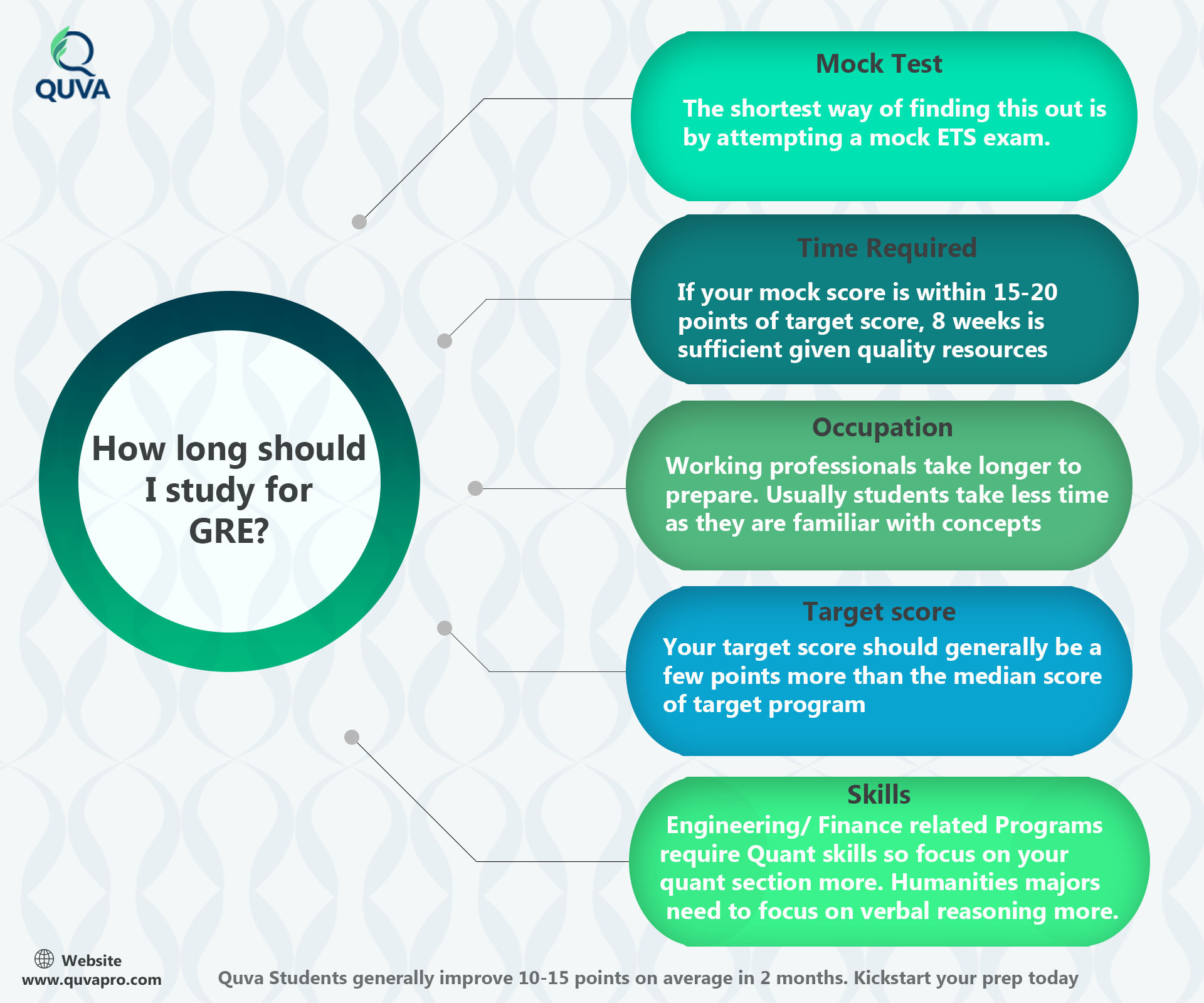 QUVA

How long should I study for GRE?

Mock Test

The shortest way of finding this out is by attempting a mock ETS exam.

Time Required

If your mock score is within 15-20 points of target score, 8 weeks is sufficient given quality resources

Occupation

Working professionals take longer to prepare. Usually students take less time as they are familiar with concepts

Target score

Your target score should generally be a few points more than the median score of target program

Skills

Engineering/ Finance related Programs require Quant skills so focus on your quant section more. Humanities majors need to focus on verbal reasoning more.

Website
www.quvapro.com

Quva Students generally improve 10-15 points on average in 2 months. Kickstart your prep today